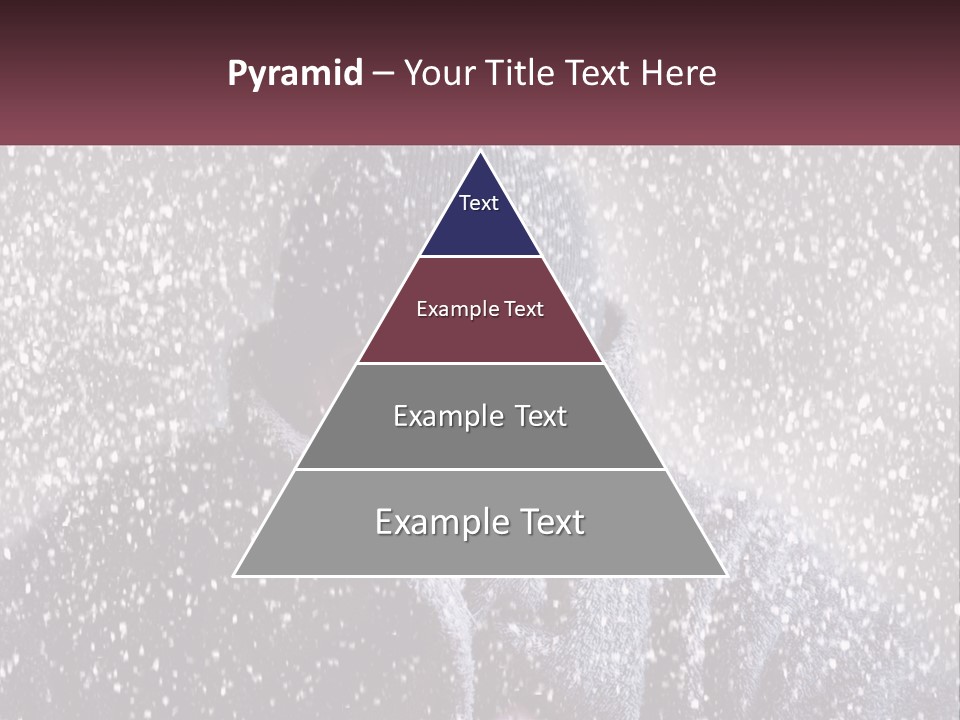 Pyramid – Your Title Text Here

Text

Example Text

Example Text

Example Text